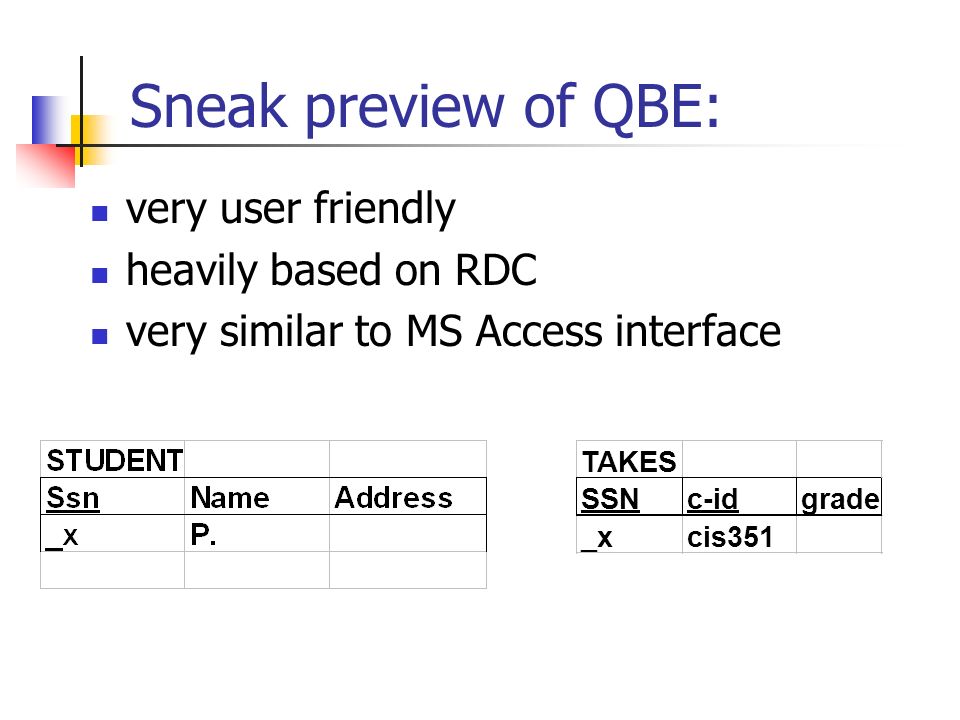 Sneak preview of QBE:

- very user friendly
- heavily based on RDC
- very similar to MS Access interface

| STUDENT | | |
|---|---|---|
| Ssn | Name | Address |
| _x | P. | |
| | | |

| TAKES | | |
|---|---|---|
| SSN | c-id | grade |
| _x | cis351 | |